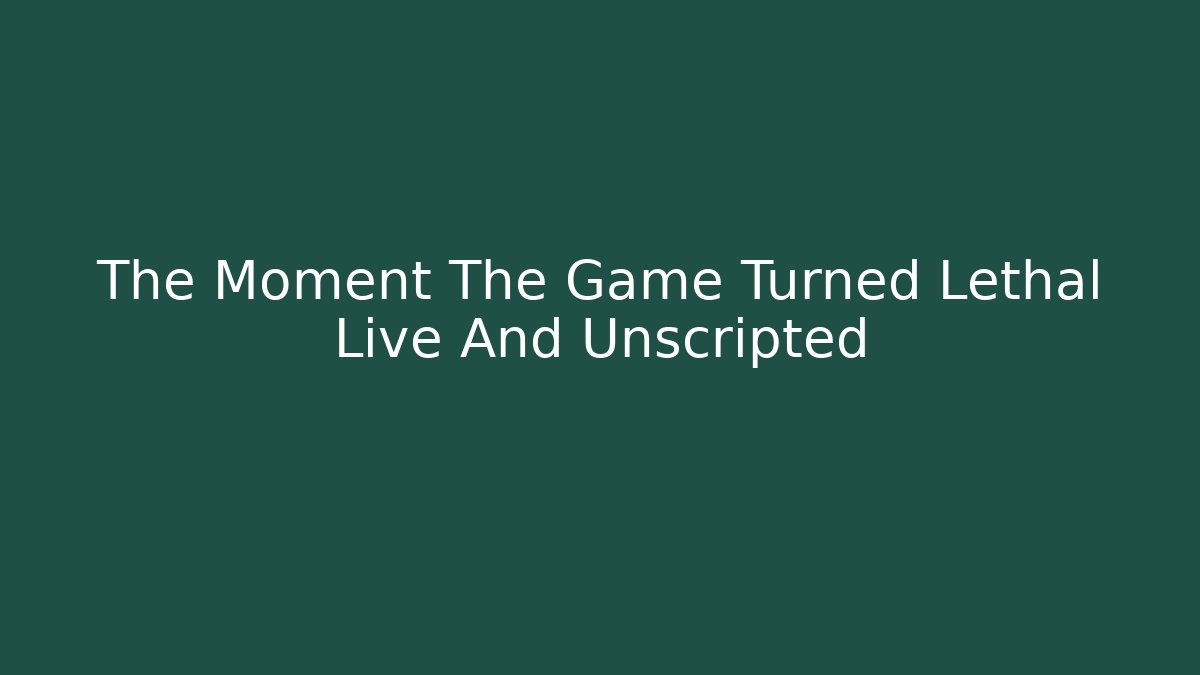 The Moment The Game Turned Lethal Live And Unscripted